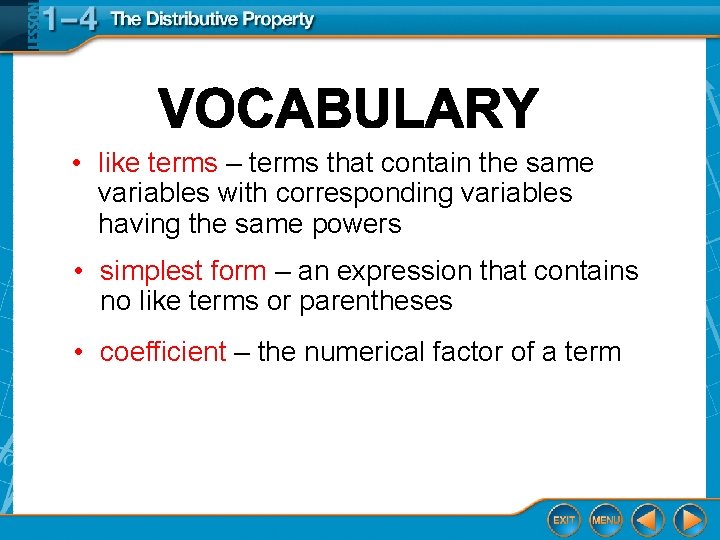 LESSON 1–4 The Distributive Property

VOCABULARY

• like terms – terms that contain the same variables with corresponding variables having the same powers

• simplest form – an expression that contains no like terms or parentheses

• coefficient – the numerical factor of a term

EXIT MENU